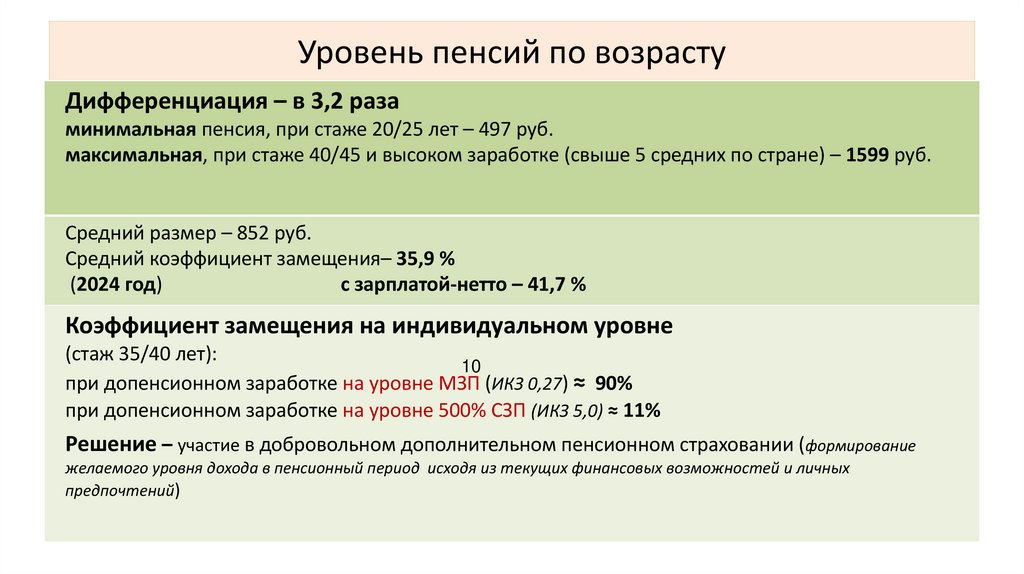 Уровень пенсий по возрасту

Дифференциация – в 3,2 раза
минимальная пенсия, при стаже 20/25 лет – 497 руб.
максимальная, при стаже 40/45 и высоком заработке (свыше 5 средних по стране) – 1599 руб.

Средний размер – 852 руб.
Средний коэффициент замещения– 35,9 %
(2024 год) с зарплатой-нетто – 41,7 %

Коэффициент замещения на индивидуальном уровне
(стаж 35/40 лет):
10
при допенсионном заработке на уровне МЗП (ИКЗ 0,27) ≈ 90%
при допенсионном заработке на уровне 500% СЗП (ИКЗ 5,0) ≈ 11%

Решение – участие в добровольном дополнительном пенсионном страховании (формирование желаемого уровня дохода в пенсионный период исходя из текущих финансовых возможностей и личных предпочтений)